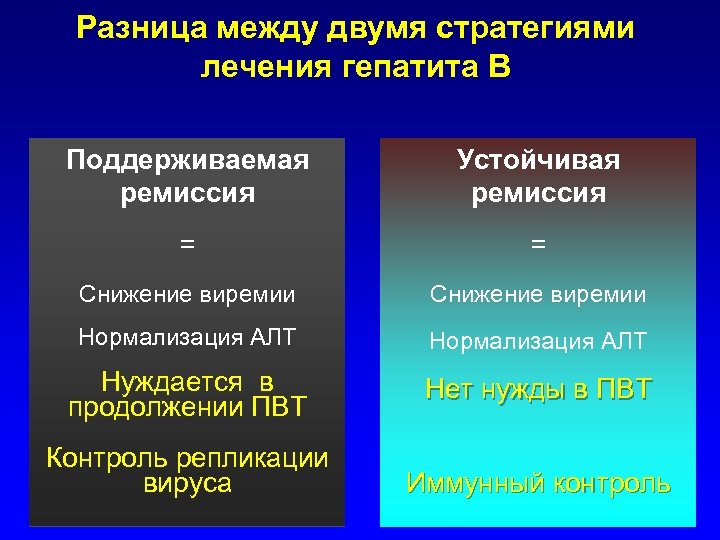 Разница между двумя стратегиями лечения гепатита В

Поддерживаемая ремиссия

=

Снижение виремии

Нормализация АЛТ

Нуждается в продолжении ПВТ

Контроль репликации вируса

Устойчивая ремиссия

=

Снижение виремии

Нормализация АЛТ

Нет нужды в ПВТ

Иммунный контроль